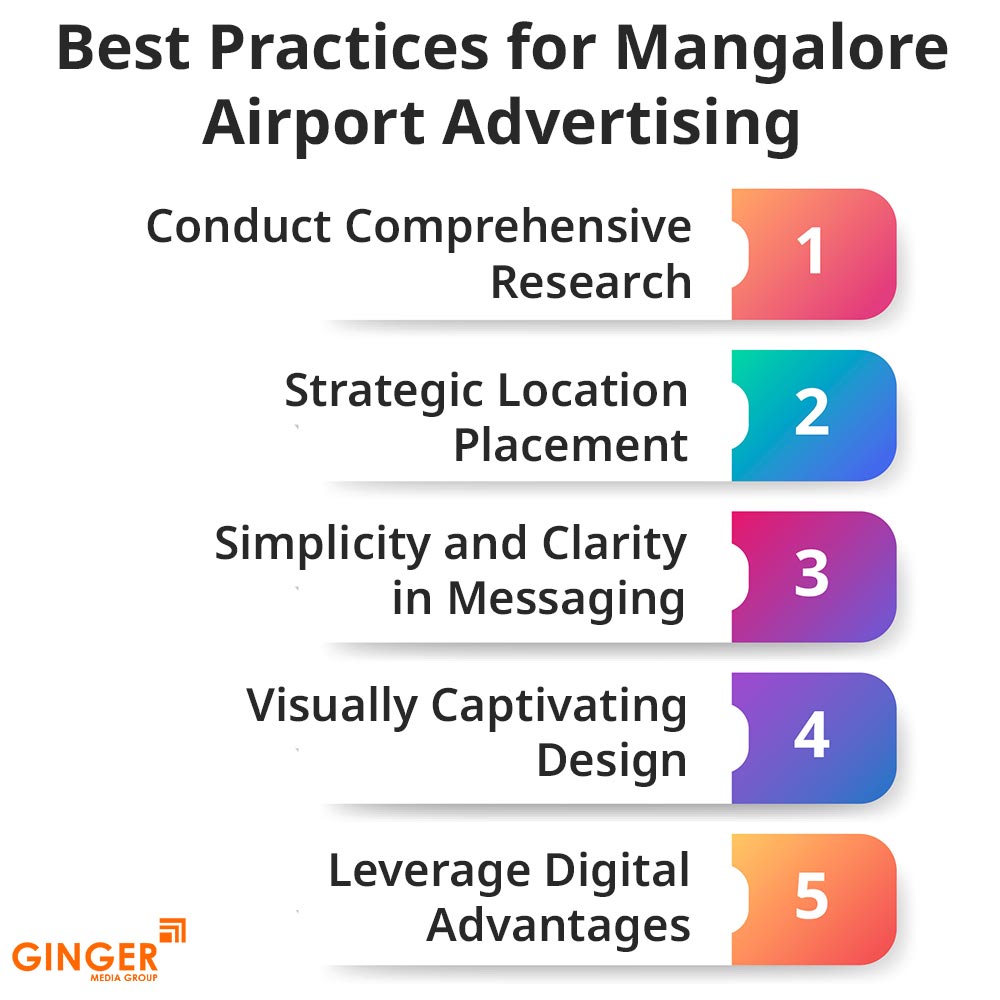 Best Practices for Mangalore Airport Advertising

Conduct Comprehensive Research 1

Strategic Location Placement 2

Simplicity and Clarity in Messaging 3

Visually Captivating Design 4

Leverage Digital Advantages 5

GINGER MEDIA GROUP